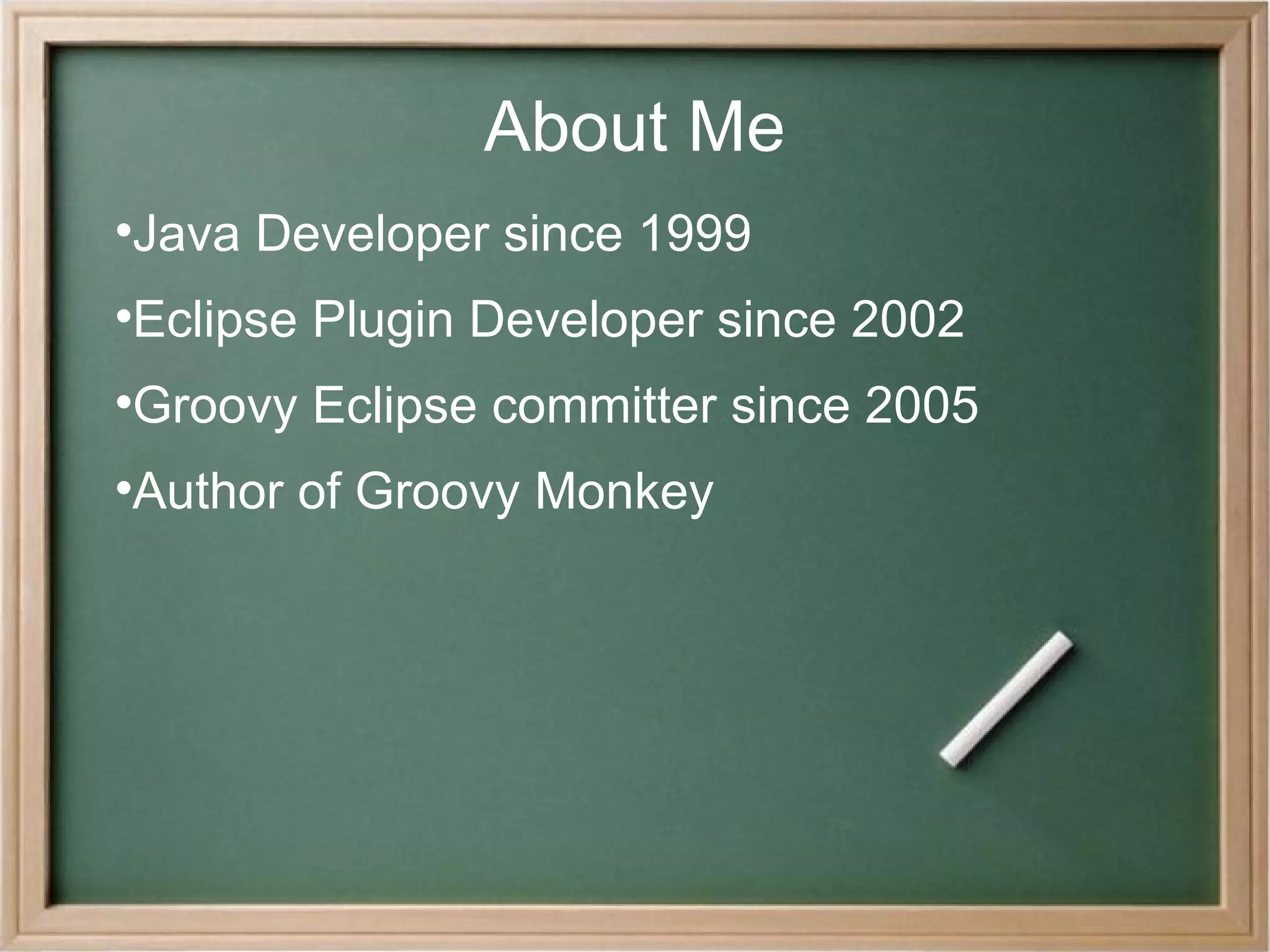 About Me

•Java Developer since 1999

•Eclipse Plugin Developer since 2002

•Groovy Eclipse committer since 2005

•Author of Groovy Monkey